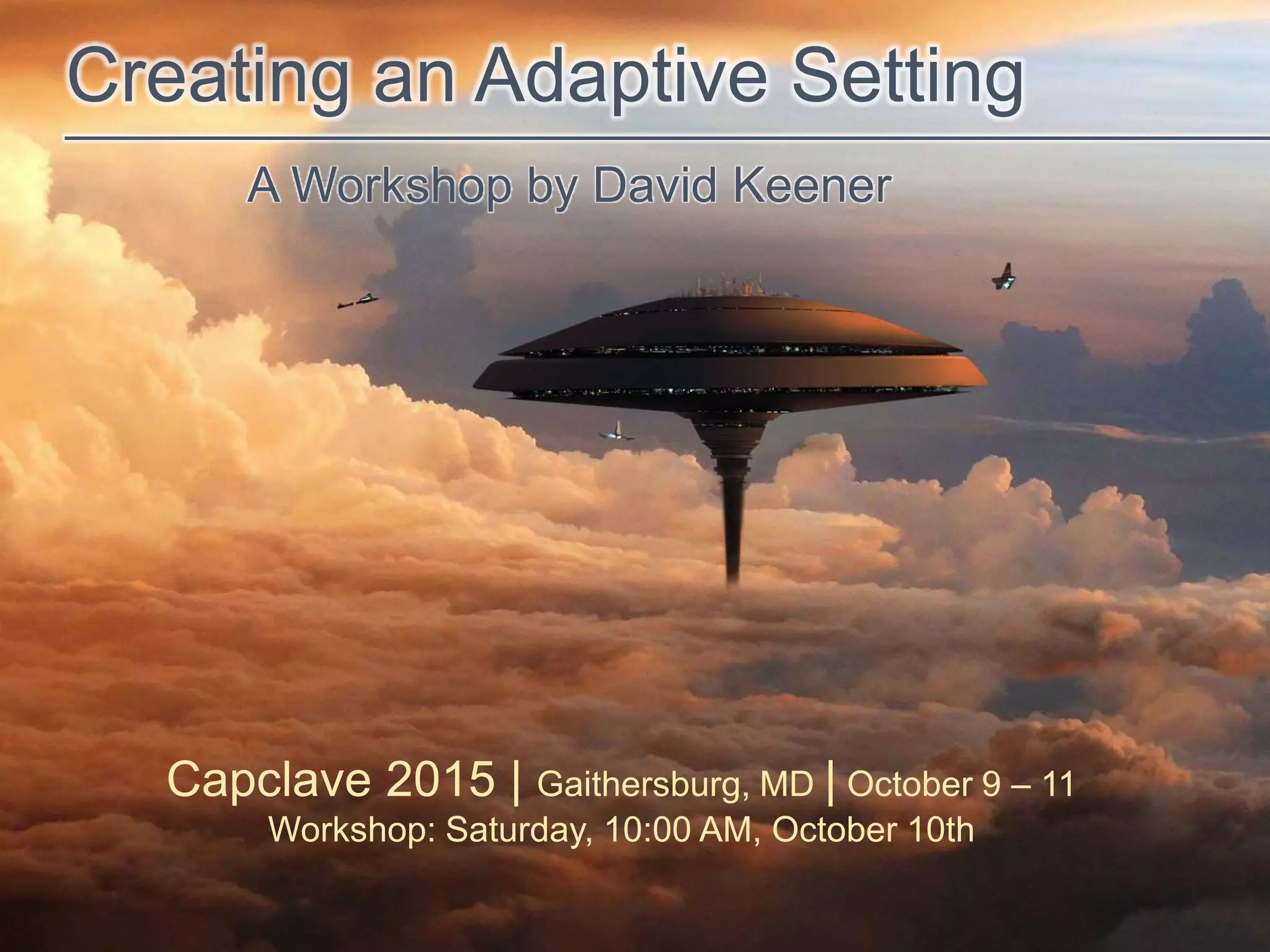 Creating an Adaptive Setting

A Workshop by David Keener

Capclave 2015 | Gaithersburg, MD | October 9 – 11
Workshop: Saturday, 10:00 AM, October 10th